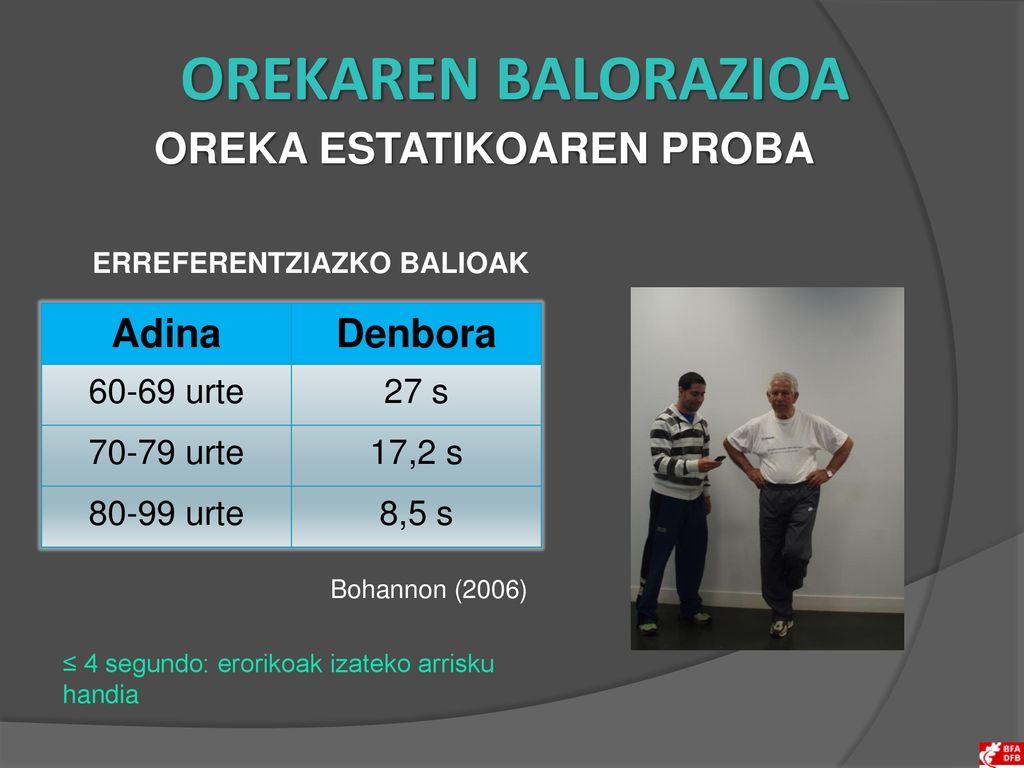 OREKAREN BALORAZIOA

OREKA ESTATIKOAREN PROBA

ERREFERENTZIAZKO BALIOAK

| Adina | Denbora |
|---|---|
| 60-69 urte | 27 s |
| 70-79 urte | 17,2 s |
| 80-99 urte | 8,5 s |

Bohannon (2006)

≤ 4 segundo: erorikoak izateko arrisku handia

BFA DFB